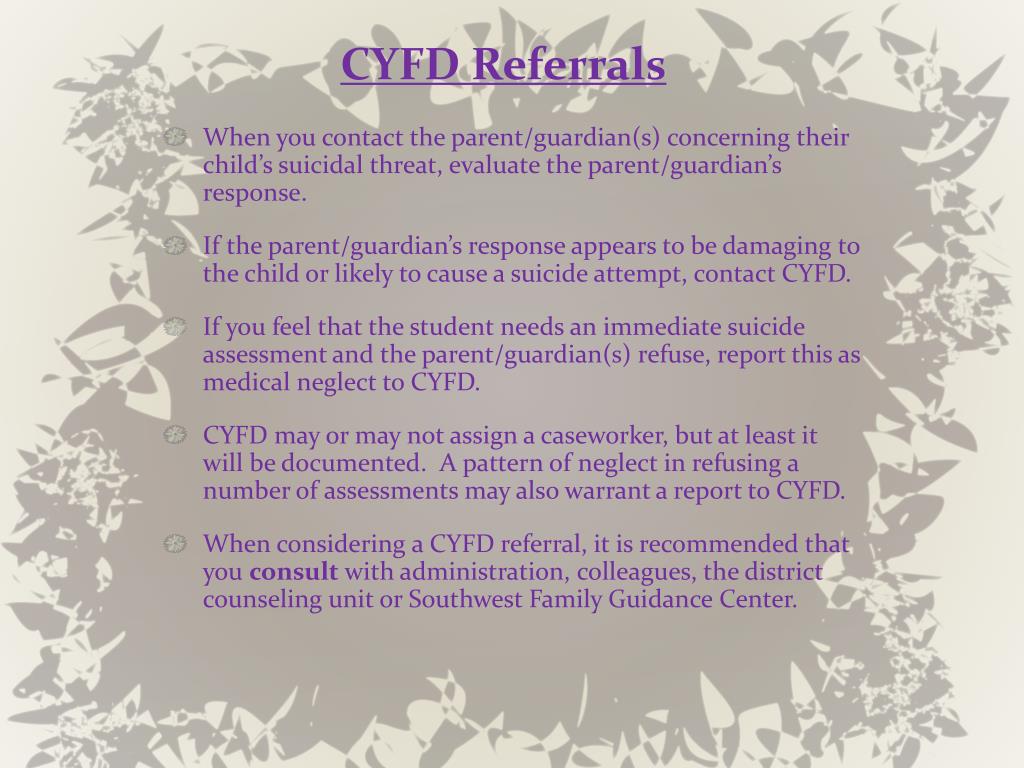 CYFD Referrals

When you contact the parent/guardian(s) concerning their child's suicidal threat, evaluate the parent/guardian's response.

If the parent/guardian's response appears to be damaging to the child or likely to cause a suicide attempt, contact CYFD.

If you feel that the student needs an immediate suicide assessment and the parent/guardian(s) refuse, report this as medical neglect to CYFD.

CYFD may or may not assign a caseworker, but at least it will be documented.  A pattern of neglect in refusing a number of assessments may also warrant a report to CYFD.

When considering a CYFD referral, it is recommended that you consult with administration, colleagues, the district counseling unit or Southwest Family Guidance Center.